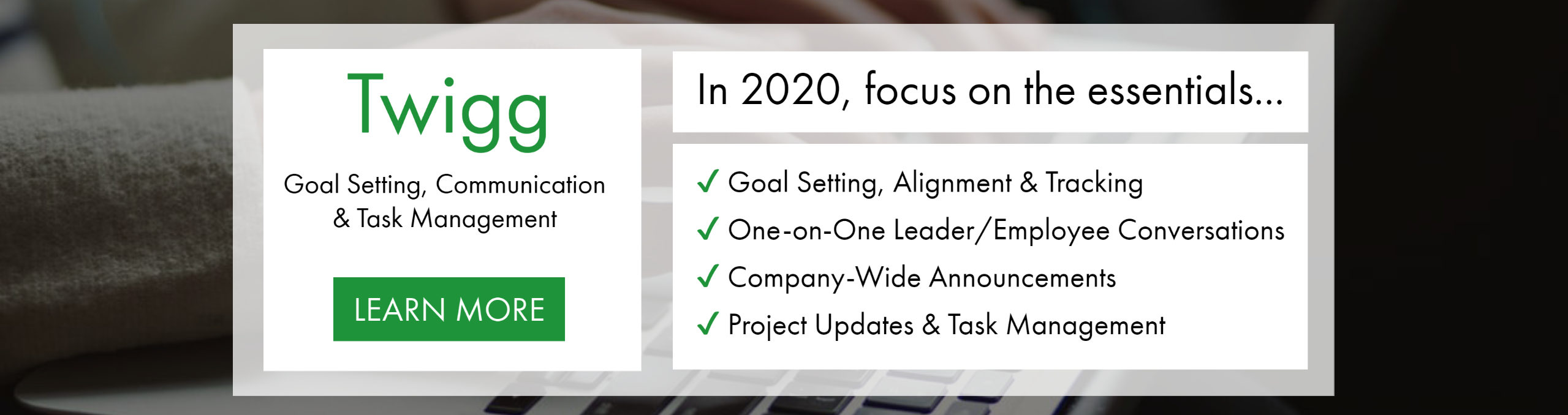 Twigg

Goal Setting, Communication & Task Management

LEARN MORE

In 2020, focus on the essentials...

✓ Goal Setting, Alignment & Tracking
✓ One-on-One Leader/Employee Conversations
✓ Company-Wide Announcements
✓ Project Updates & Task Management